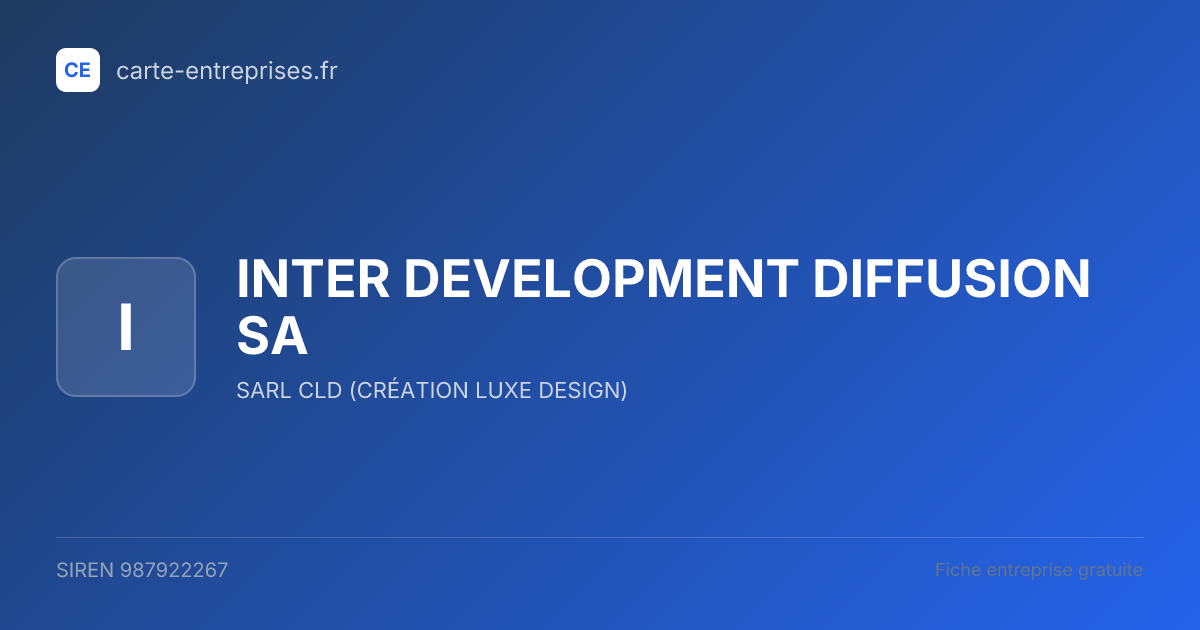 CE carte-entreprises.fr

I

INTER DEVELOPMENT DIFFUSION SA

SARL CLD (CRÉATION LUXE DESIGN)

SIREN 987922267

Fiche entreprise gratuite